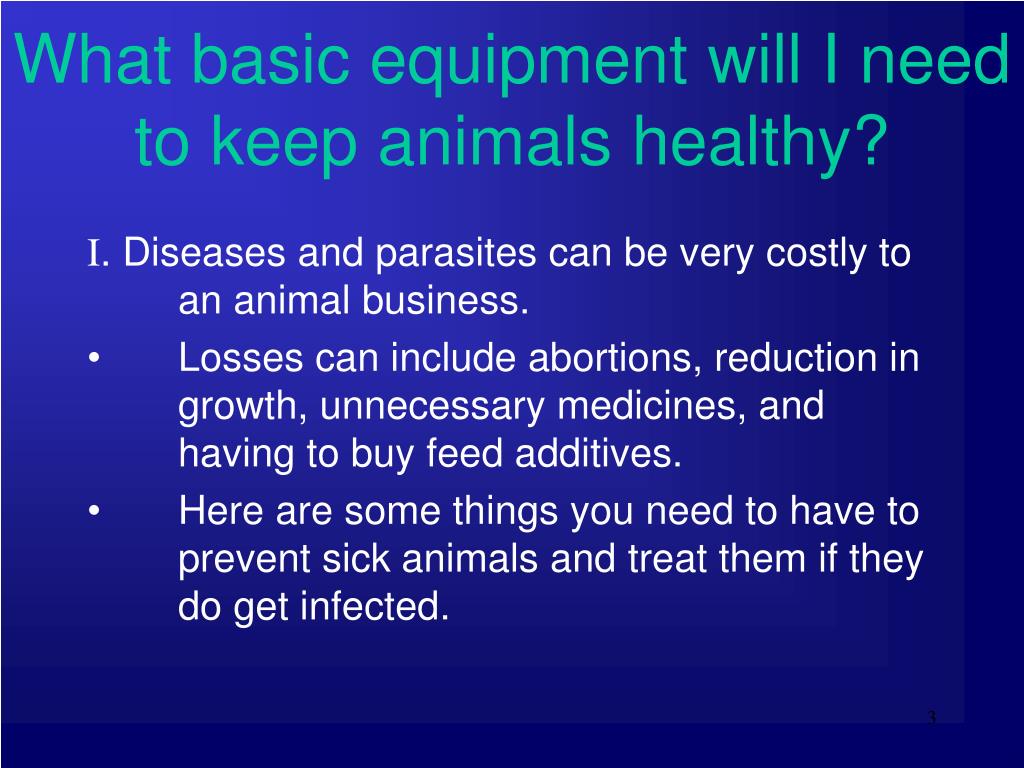 What basic equipment will I need to keep animals healthy?

I. Diseases and parasites can be very costly to an animal business.

• Losses can include abortions, reduction in growth, unnecessary medicines, and having to buy feed additives.

• Here are some things you need to have to prevent sick animals and treat them if they do get infected.

3